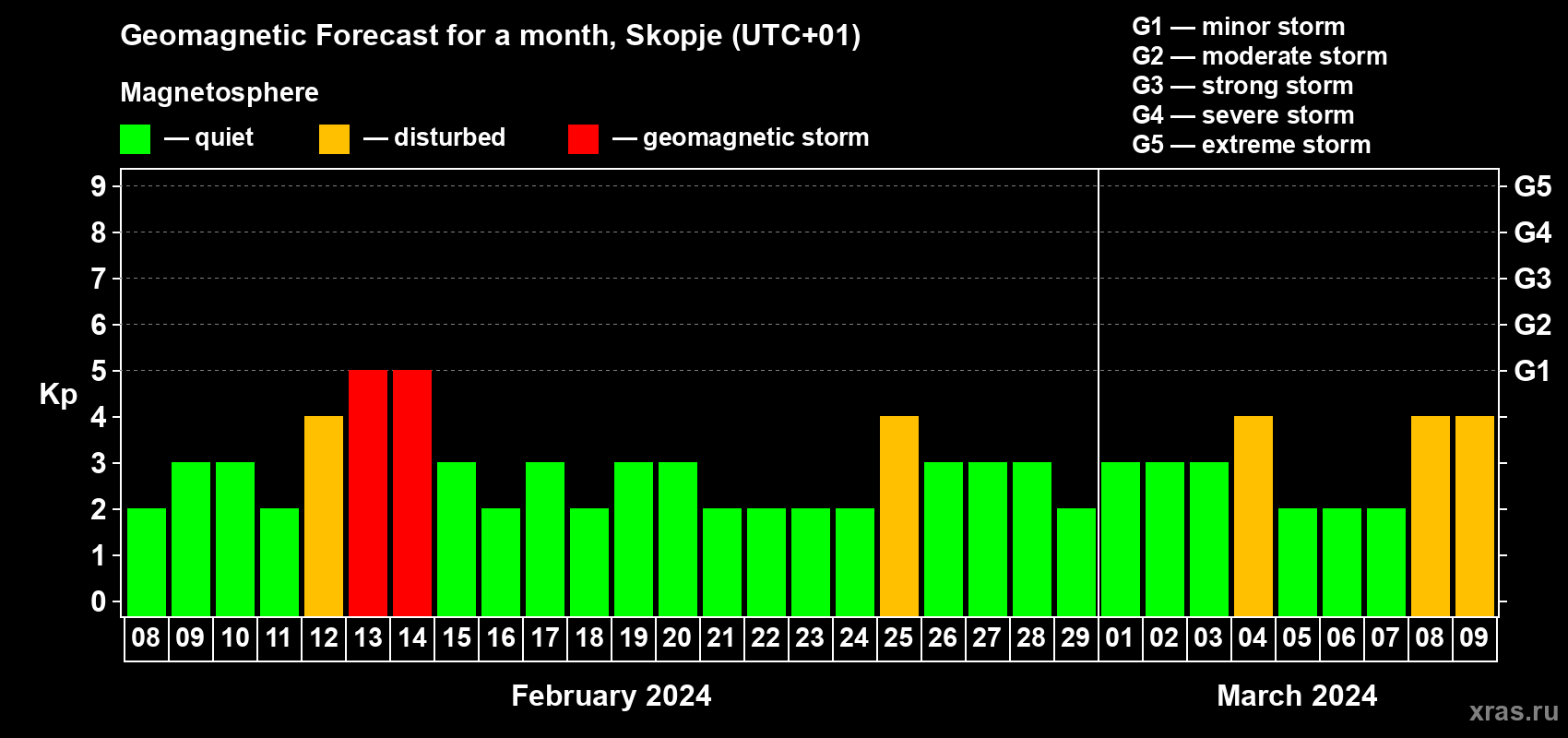 Geomagnetic Forecast for a month, Skopje (UTC+01)

Magnetosphere

— quiet — disturbed — geomagnetic storm

G1 — minor storm
G2 — moderate storm
G3 — strong storm
G4 — severe storm
G5 — extreme storm

Kp

9 8 7 6 5 4 3 2 1 0

G5 G4 G3 G2 G1

08 09 10 11 12 13 14 15 16 17 18 19 20 21 22 23 24 25 26 27 28 29 01 02 03 04 05 06 07 08 09

February 2024

March 2024

xras.ru